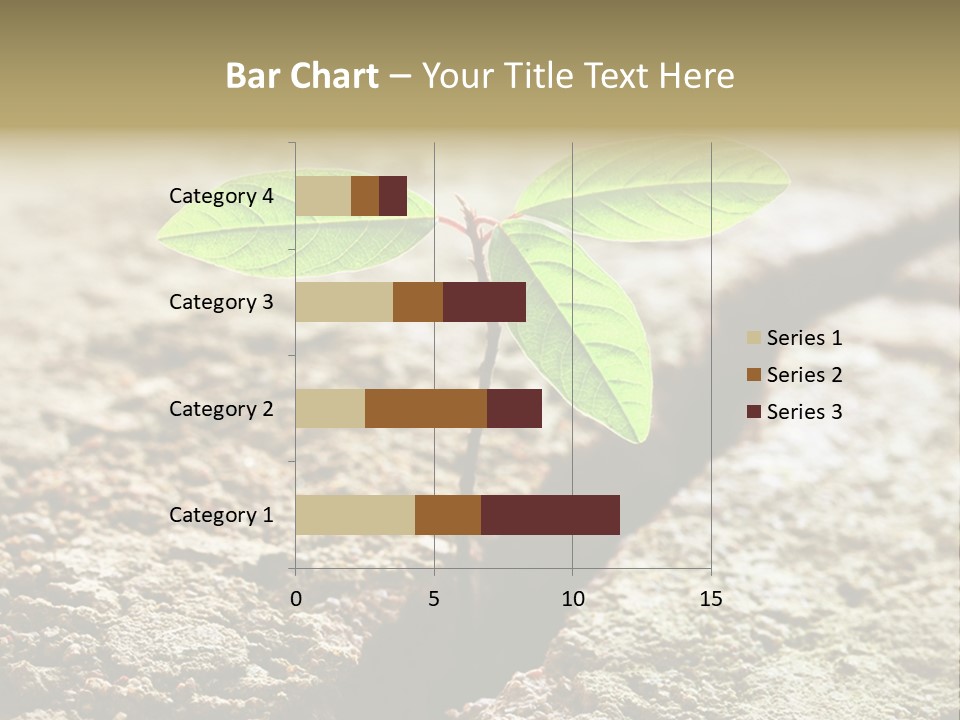 Bar Chart – Your Title Text Here

Category 4
Category 3
Category 2
Category 1

0
5
10
15

Series 1
Series 2
Series 3